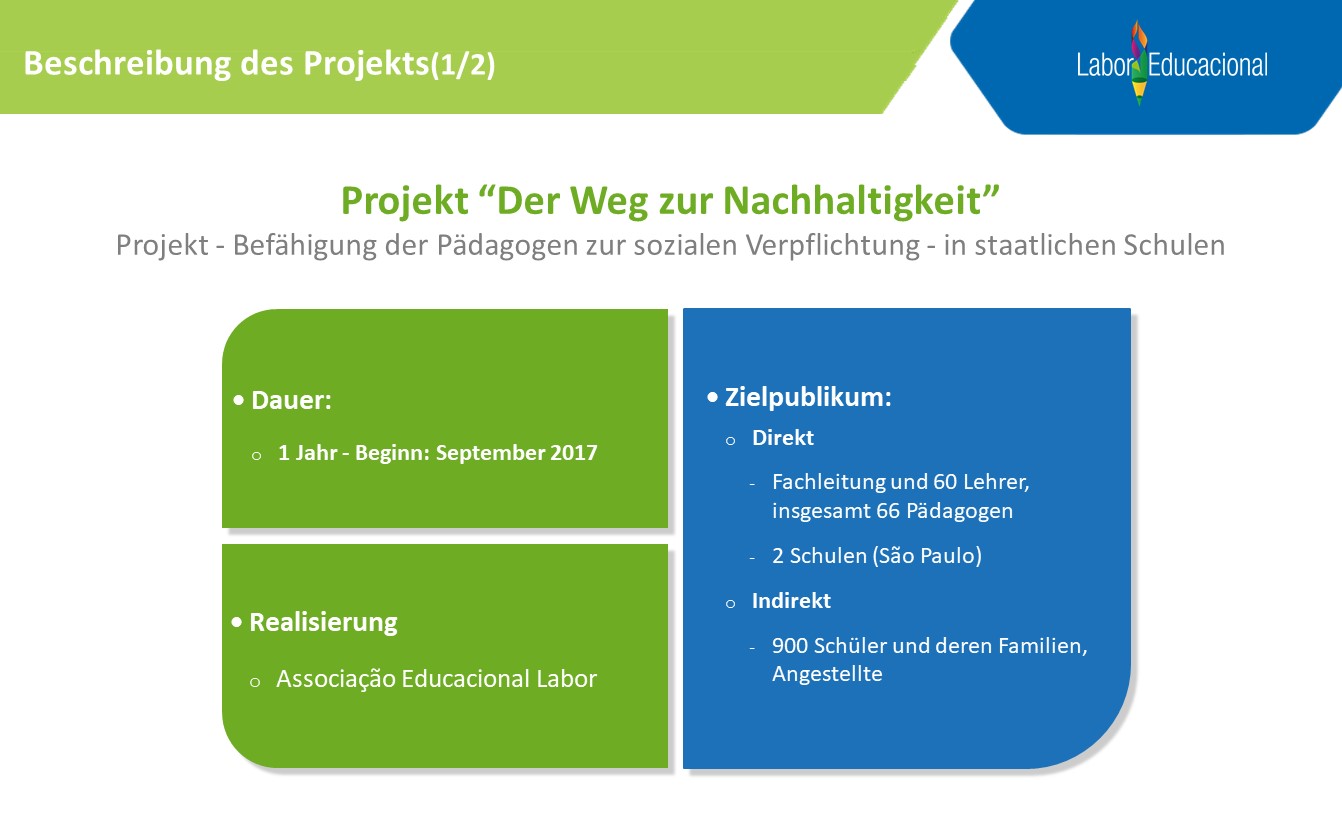 Beschreibung des Projekts(1/2)

Labor Educacional

Projekt “Der Weg zur Nachhaltigkeit”

Projekt - Befähigung der Pädagogen zur sozialen Verpflichtung - in staatlichen Schulen

• Dauer:

o 1 Jahr - Beginn: September 2017

• Realisierung

o Associação Educacional Labor

• Zielpublikum:

o Direkt

- Fachleitung und 60 Lehrer, insgesamt 66 Pädagogen

- 2 Schulen (São Paulo)

o Indirekt

- 900 Schüler und deren Familien, Angestellte